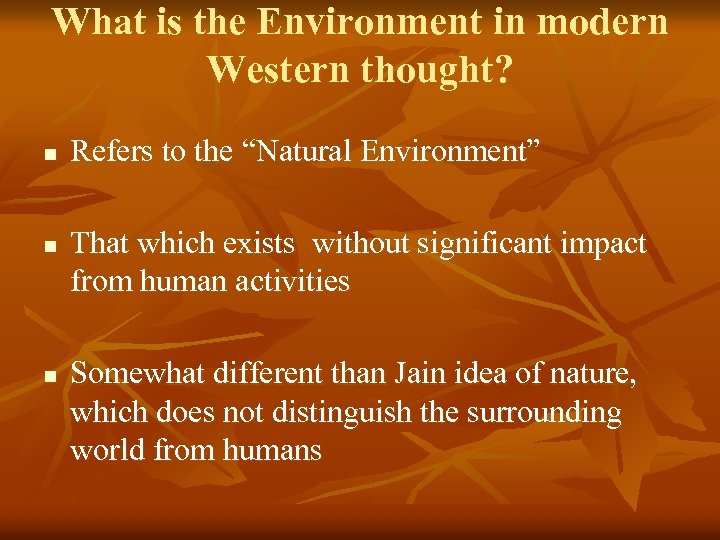 What is the Environment in modern Western thought?

■ Refers to the “Natural Environment”

■ That which exists  without significant impact from human activities

■ Somewhat different than Jain idea of nature, which does not distinguish the surrounding world from humans